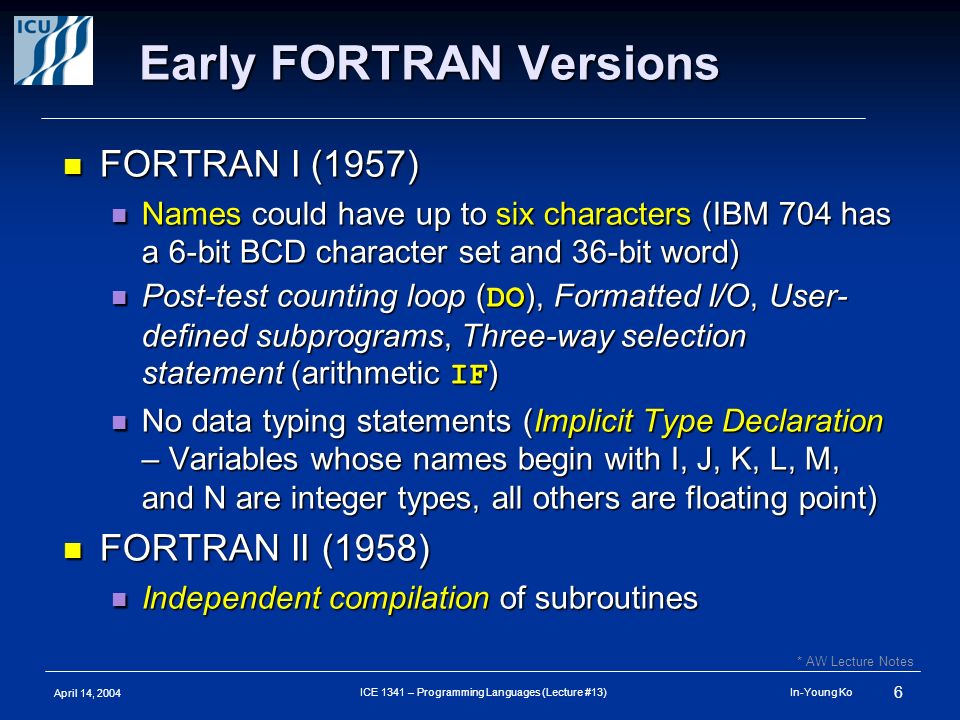 ICU

Early FORTRAN Versions

FORTRAN I (1957)

Names could have up to six characters (IBM 704 has a 6-bit BCD character set and 36-bit word)

Post-test counting loop (DO), Formatted I/O, User-defined subprograms, Three-way selection statement (arithmetic IF)

No data typing statements (Implicit Type Declaration – Variables whose names begin with I, J, K, L, M, and N are integer types, all others are floating point)

FORTRAN II (1958)

Independent compilation of subroutines

* AW Lecture Notes

April 14, 2004

ICE 1341 – Programming Languages (Lecture #13)

In-Young Ko

6